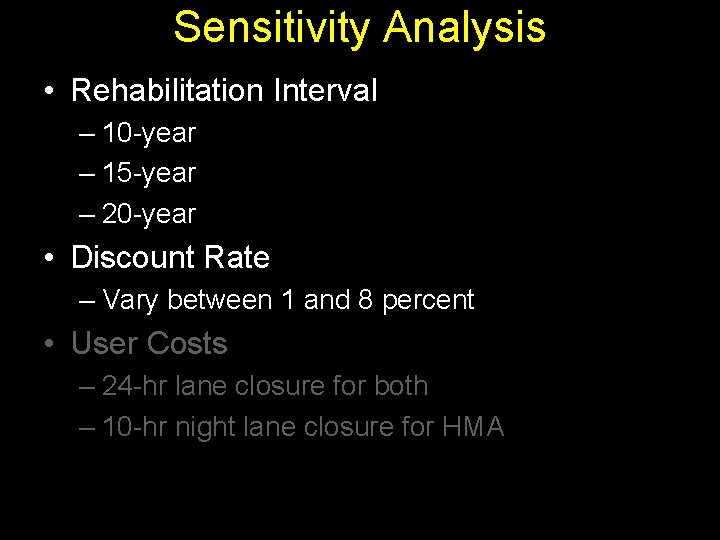 Sensitivity Analysis

• Rehabilitation Interval
– 10-year
– 15-year
– 20-year
• Discount Rate
– Vary between 1 and 8 percent
• User Costs
– 24-hr lane closure for both
– 10-hr night lane closure for HMA